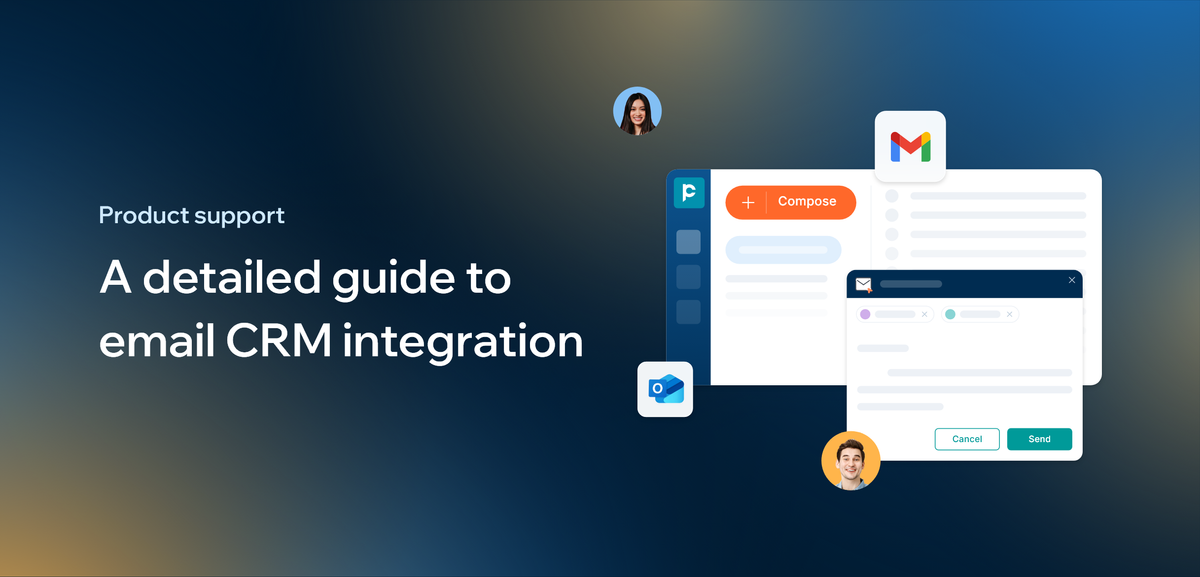 Product support

A detailed guide to email CRM integration

Compose

Cancel

Send